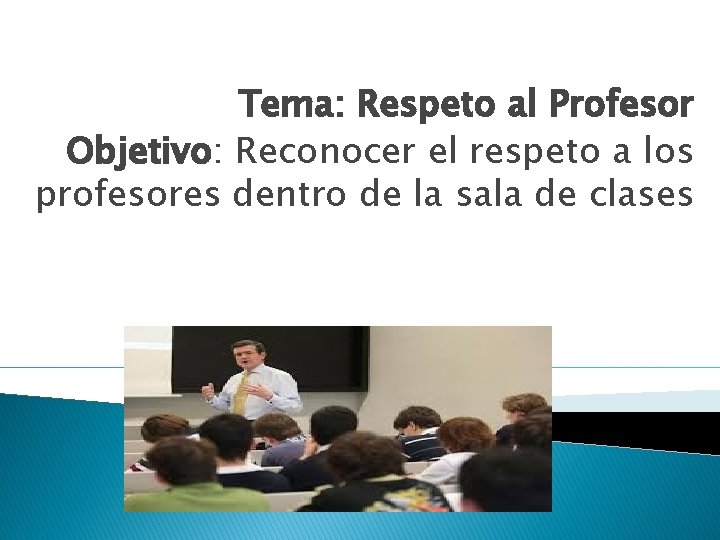 Tema: Respeto al Profesor
Objetivo: Reconocer el respeto a los profesores dentro de la sala de clases